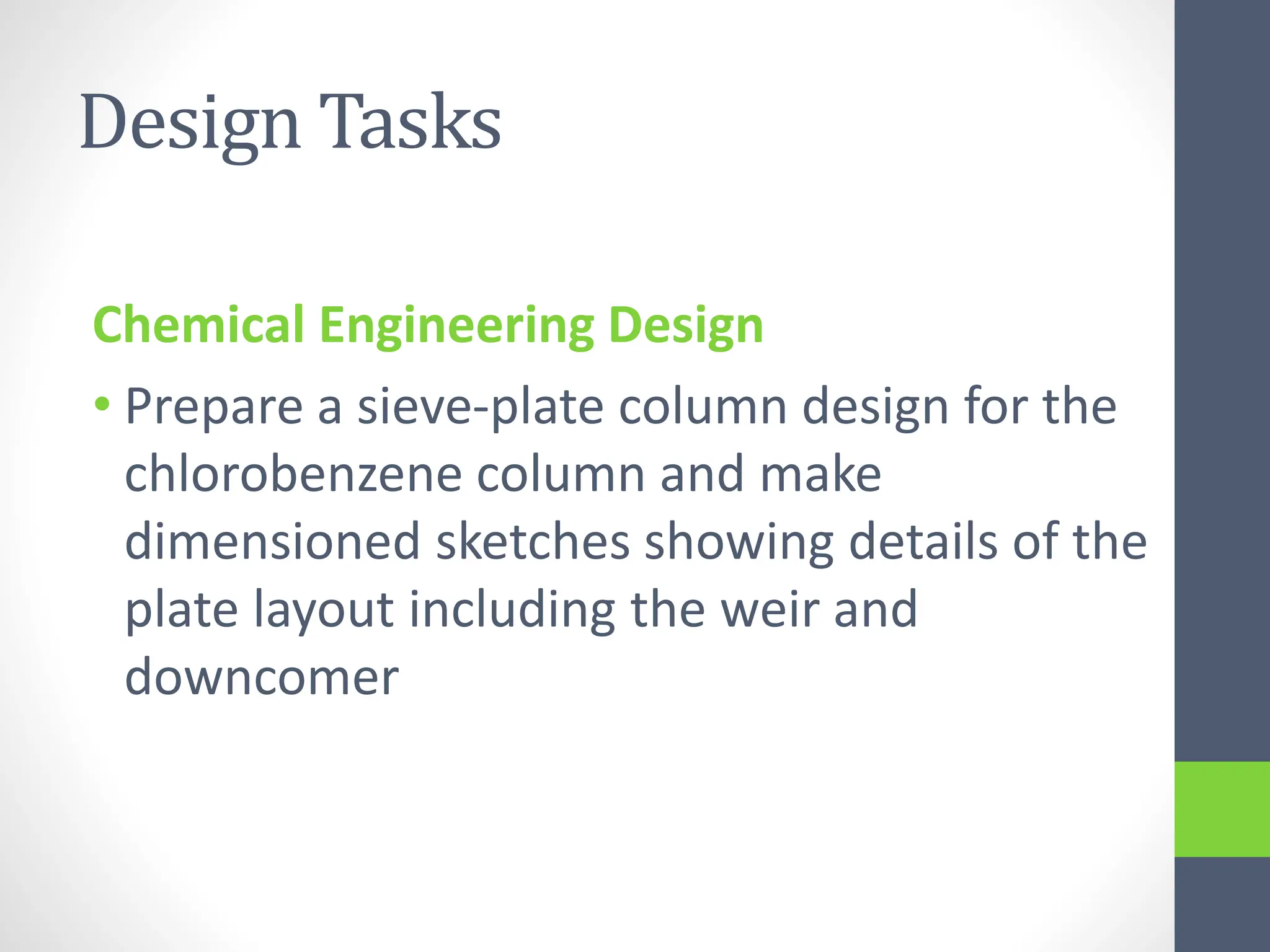 Design Tasks

Chemical Engineering Design

• Prepare a sieve-plate column design for the chlorobenzene column and make dimensioned sketches showing details of the plate layout including the weir and downcomer